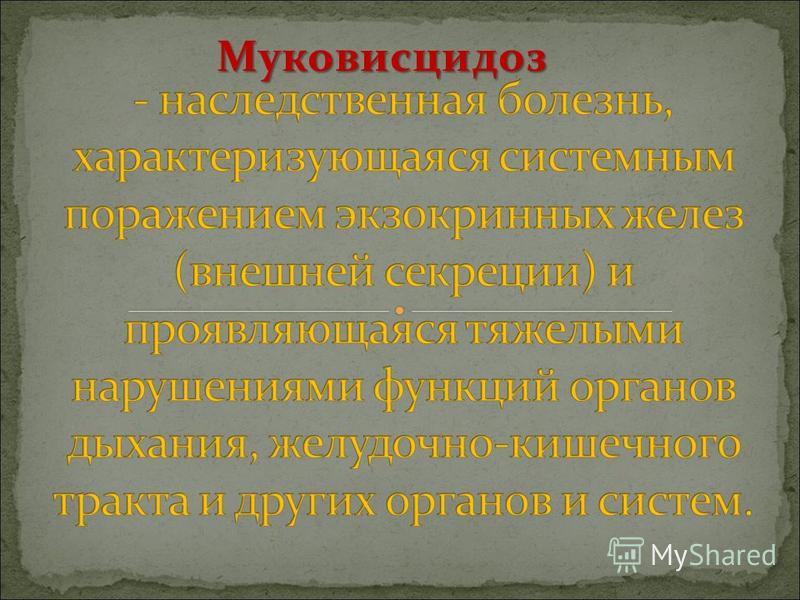 Муковисцидоз
- наследственная болезнь, характеризующаяся системным поражением экзокринных желез (внешней секреции) и проявляющаяся тяжелыми нарушениями функций органов дыхания, желудочно-кишечного тракта и других органов и систем.

MyShared